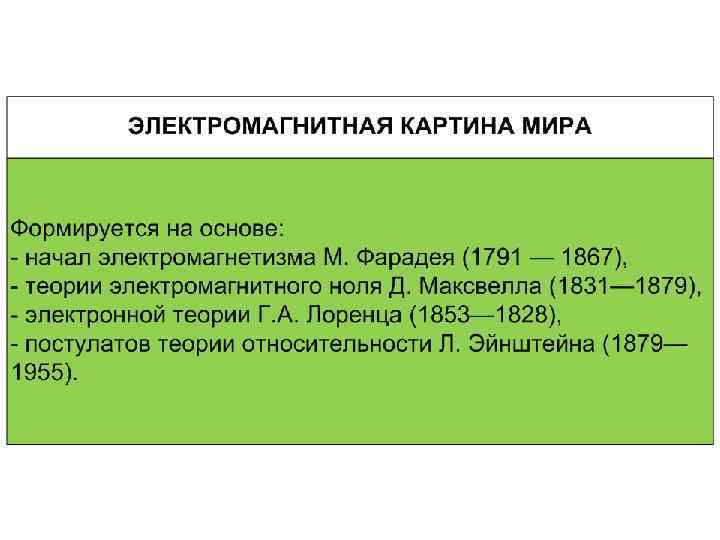 ЭЛЕКТРОМАГНИТНАЯ КАРТИНА МИРА

Формируется на основе:
- начал электромагнетизма М. Фарадея (1791 — 1867),
- теории электромагнитного ноля Д. Максвелла (1831—1879),
- электронной теории Г.А. Лоренца (1853—1828),
- постулатов теории относительности Л. Эйнштейна (1879—1955).